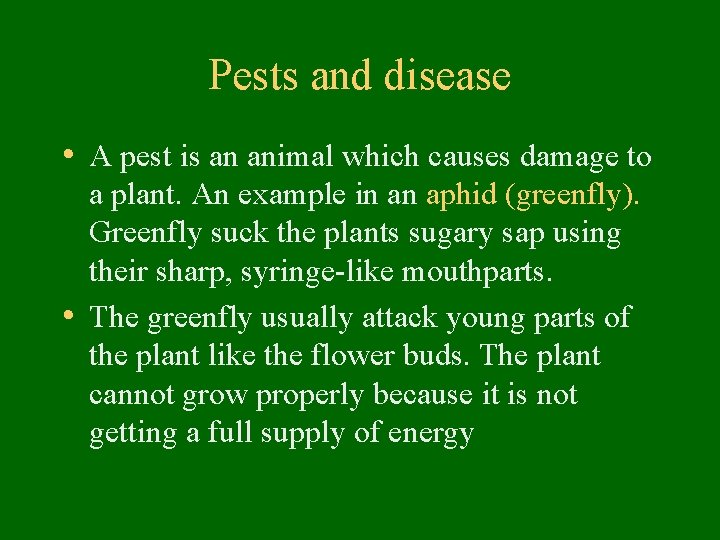 Pests and disease

• A pest is an animal which causes damage to a plant. An example in an aphid (greenfly). Greenfly suck the plants sugary sap using their sharp, syringe-like mouthparts.

• The greenfly usually attack young parts of the plant like the flower buds. The plant cannot grow properly because it is not getting a full supply of energy